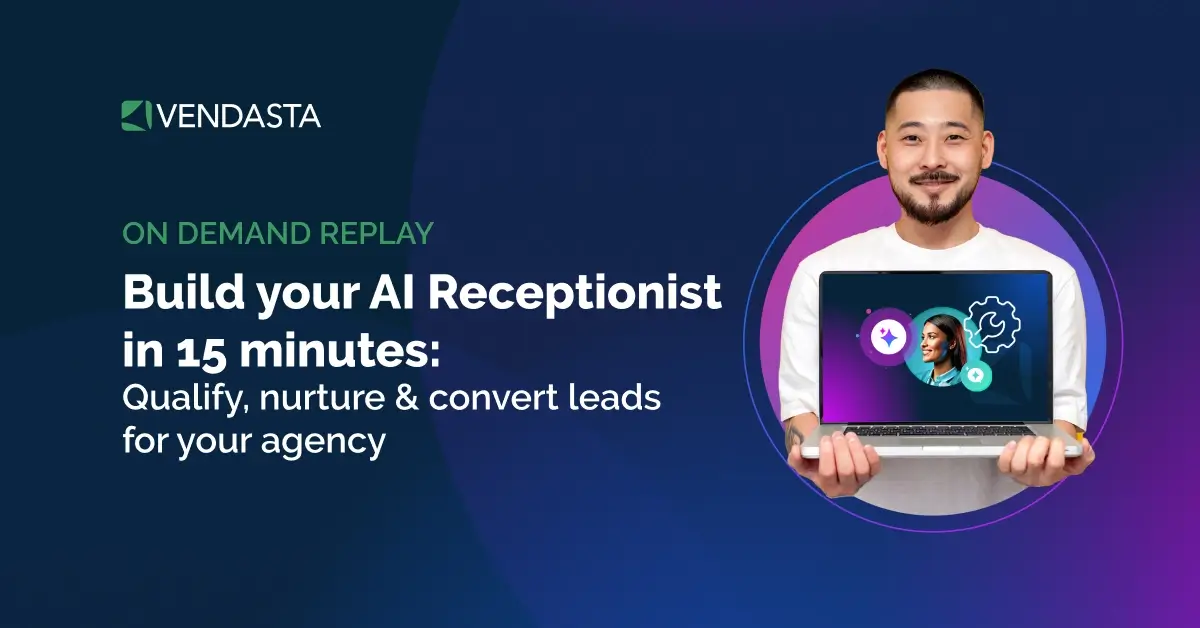 VENDASTA

ON DEMAND REPLAY

Build your AI Receptionist in 15 minutes:

Qualify, nurture & convert leads for your agency